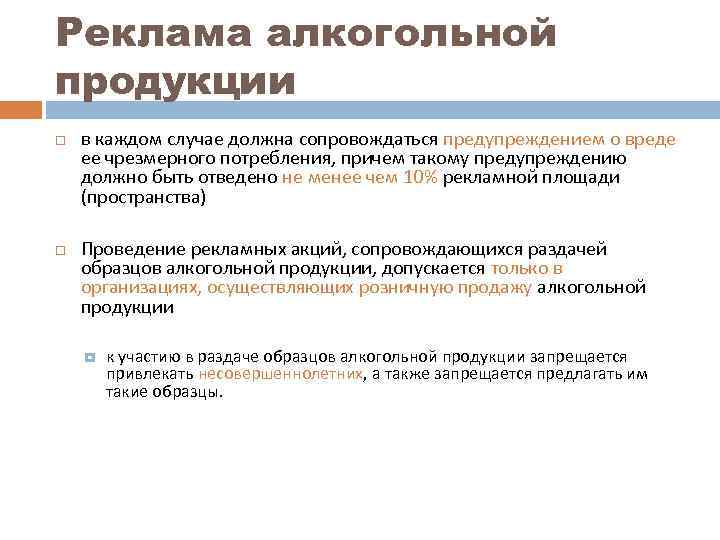 Реклама алкогольной продукции

в каждом случае должна сопровождаться предупреждением о вреде ее чрезмерного потребления, причем такому предупреждению должно быть отведено не менее чем 10% рекламной площади (пространства)

Проведение рекламных акций, сопровождающихся раздачей образцов алкогольной продукции, допускается только в организациях, осуществляющих розничную продажу алкогольной продукции

к участию в раздаче образцов алкогольной продукции запрещается привлекать несовершеннолетних, а также запрещается предлагать им такие образцы.